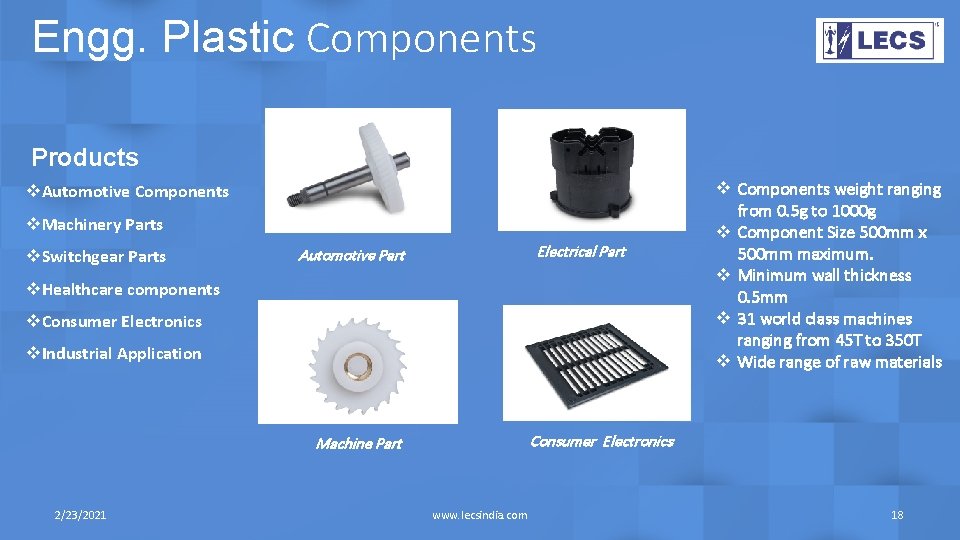 Engg. Plastic Components

LECS

Products

❖Automotive Components
❖Machinery Parts
❖Switchgear Parts
❖Healthcare components
❖Consumer Electronics
❖Industrial Application

Automotive Part

Electrical Part

Machine Part

Consumer Electronics

❖ Components weight ranging from 0.5g to 1000g
❖ Component Size 500mm x 500mm maximum.
❖ Minimum wall thickness 0.5mm
❖ 31 world class machines ranging from 45T to 350T
❖ Wide range of raw materials

2/23/2021

www.lecsindia.com

18